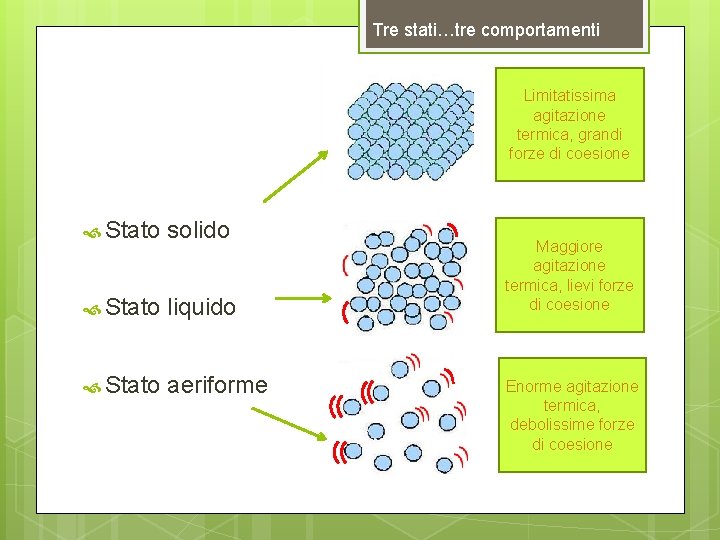 Tre stati…tre comportamenti

Stato solido

Stato liquido

Stato aeriforme

Limitatissima agitazione termica, grandi forze di coesione

Maggiore agitazione termica, lievi forze di coesione

Enorme agitazione termica, debolissime forze di coesione